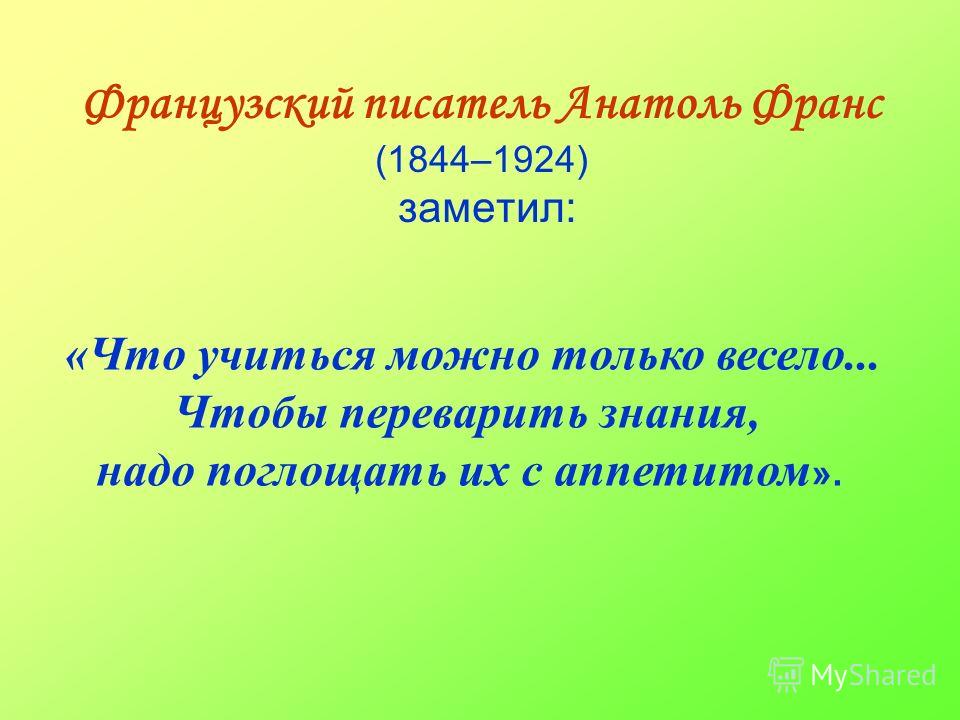 Французский писатель Анатоль Франс

(1844–1924)

заметил:

«Что учиться можно только весело... Чтобы переварить знания, надо поглощать их с аппетитом».

MyShared